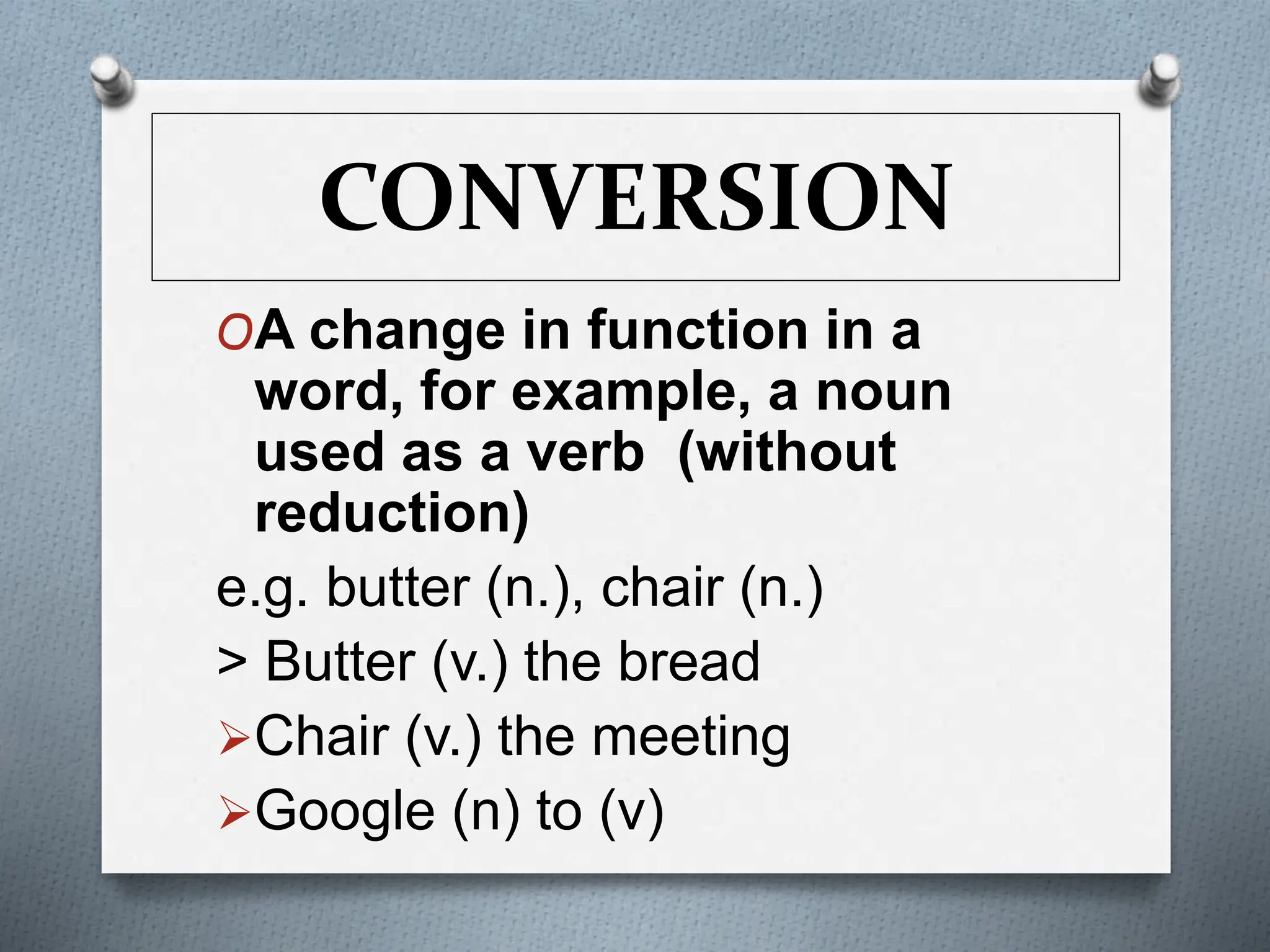 CONVERSION

A change in function in a word, for example, a noun used as a verb (without reduction)

e.g. butter (n.), chair (n.)

> Butter (v.) the bread

Chair (v.) the meeting

Google (n) to (v)